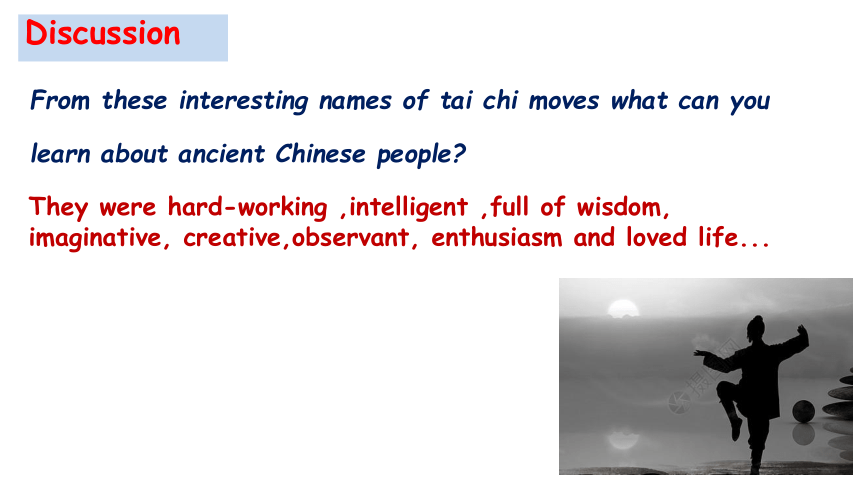 Discussion

From these interesting names of tai chi moves what can you learn about ancient Chinese people?

They were hard-working ,intelligent ,full of wisdom, imaginative, creative,observant, enthusiasm and loved life...